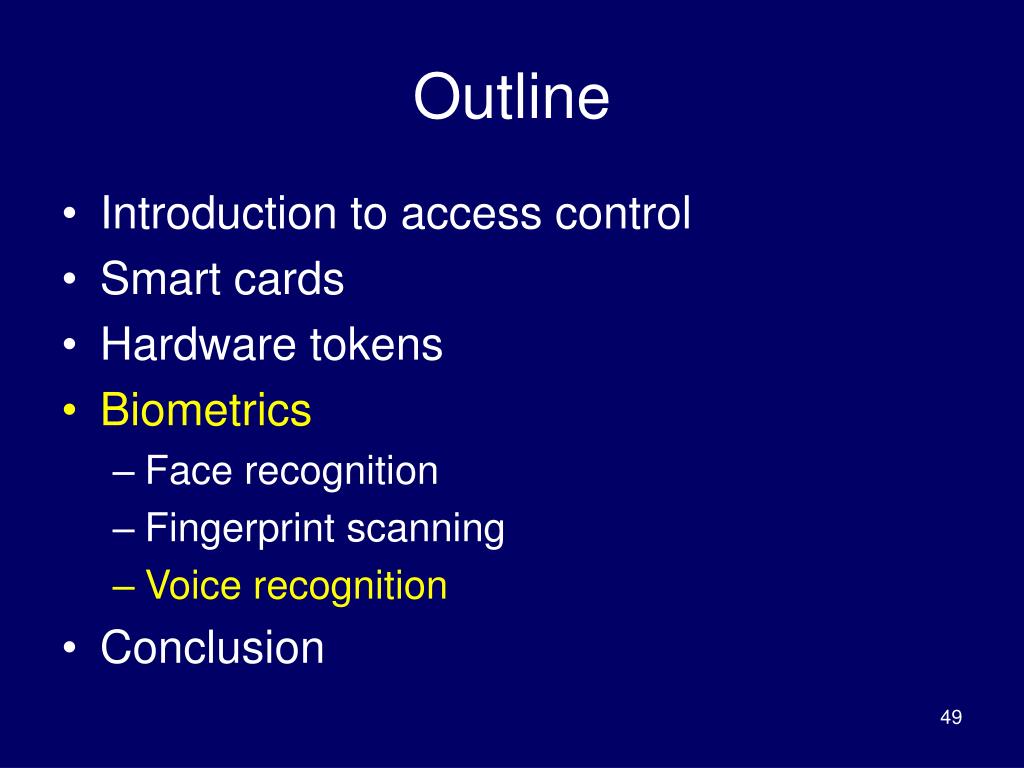 Outline

• Introduction to access control
• Smart cards
• Hardware tokens
• Biometrics
  – Face recognition
  – Fingerprint scanning
  – Voice recognition
• Conclusion

49